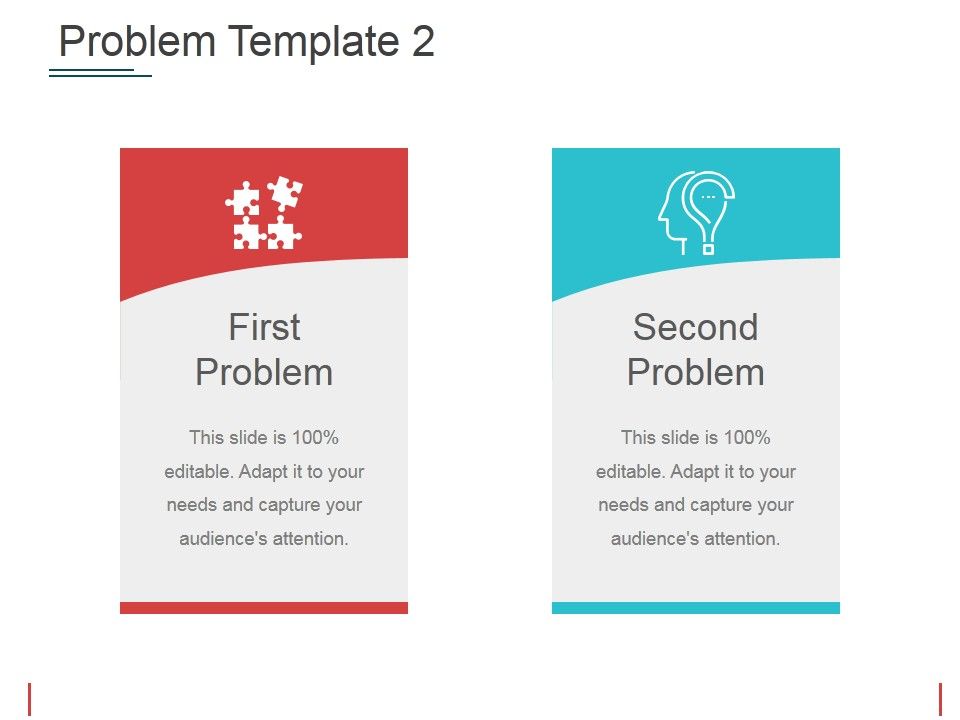 Problem Template 2

First Problem

This slide is 100% editable. Adapt it to your needs and capture your audience's attention.

Second Problem

This slide is 100% editable. Adapt it to your needs and capture your audience's attention.